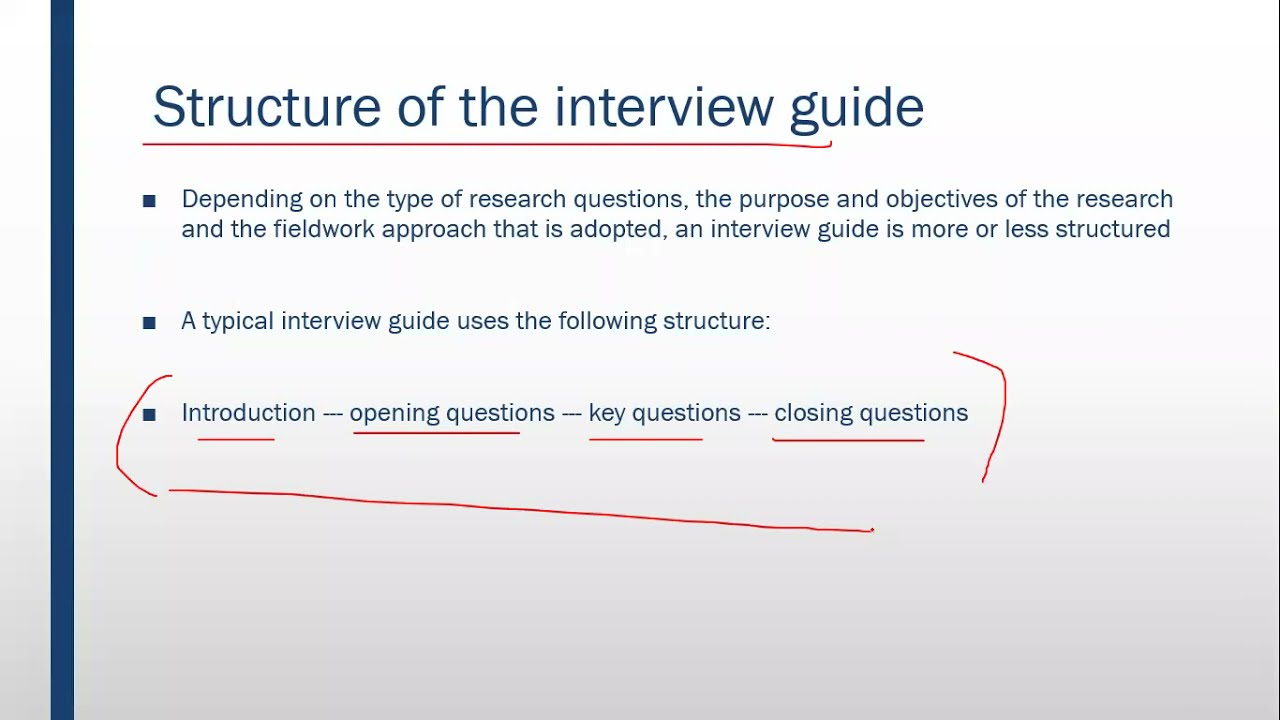 Structure of the interview guide

■ Depending on the type of research questions, the purpose and objectives of the research and the fieldwork approach that is adopted, an interview guide is more or less structured

■ A typical interview guide uses the following structure:

■ Introduction --- opening questions --- key questions --- closing questions